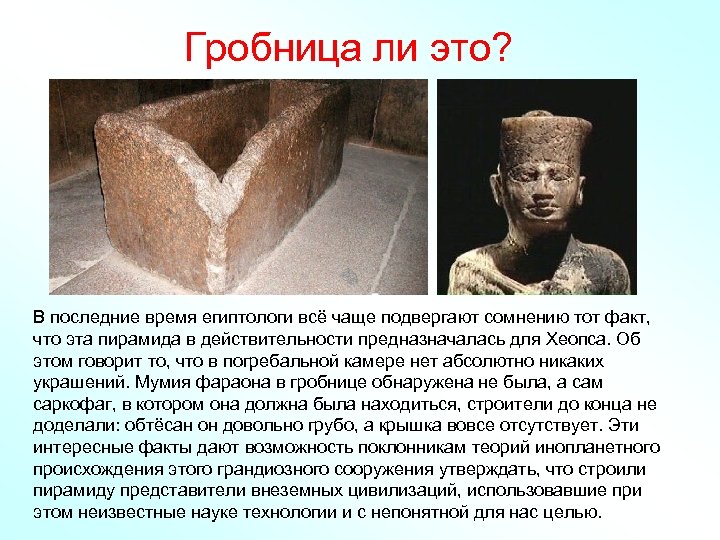 Гробница ли это?

В последние время египтологи всё чаще подвергают сомнению тот факт, что эта пирамида в действительности предназначалась для Хеопса. Об этом говорит то, что в погребальной камере нет абсолютно никаких украшений. Мумия фараона в гробнице обнаружена не была, а сам саркофаг, в котором она должна была находиться, строители до конца не доделали: обтёсан он довольно грубо, а крышка вовсе отсутствует. Эти интересные факты дают возможность поклонникам теорий инопланетного происхождения этого грандиозного сооружения утверждать, что строили пирамиду представители внеземных цивилизаций, использовавшие при этом неизвестные науке технологии и с непонятной для нас целью.